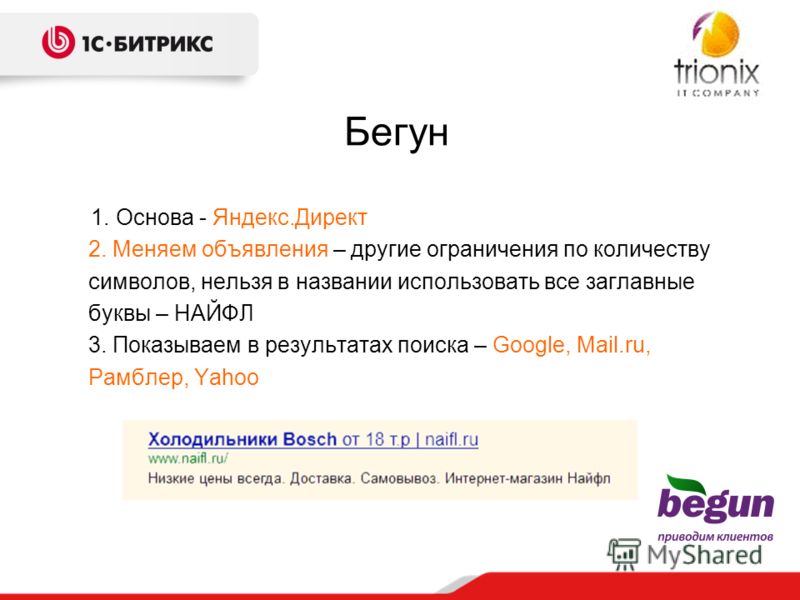 1С·БИТРИКС

trionix
IT COMPANY

Бегун

1. Основа - Яндекс.Директ
2. Меняем объявления – другие ограничения по количеству символов, нельзя в названии использовать все заглавные буквы – НАЙФЛ
3. Показываем в результатах поиска – Google, Mail.ru, Рамблер, Yahoo

Холодильники Bosch от 18 т.р | naifl.ru
www.naifl.ru/
Низкие цены всегда. Доставка. Самовывоз. Интернет-магазин Найфл

begun
приводим клиентов

MyShared